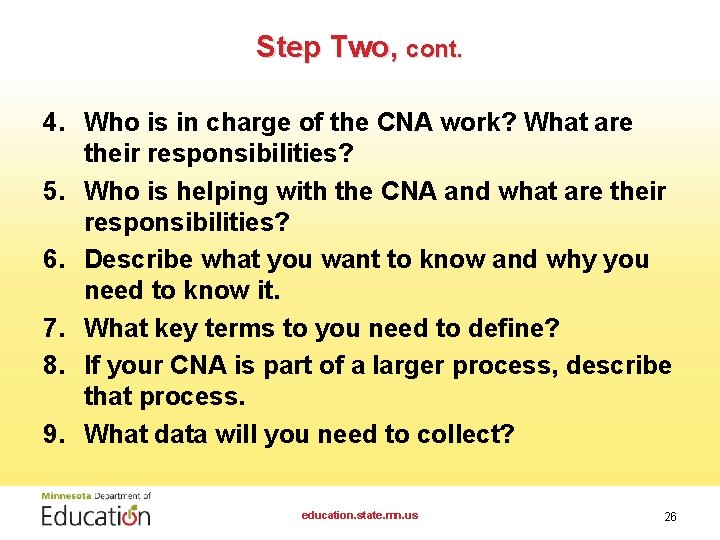 Step Two, cont.

4. Who is in charge of the CNA work? What are their responsibilities?
5. Who is helping with the CNA and what are their responsibilities?
6. Describe what you want to know and why you need to know it.
7. What key terms to you need to define?
8. If your CNA is part of a larger process, describe that process.
9. What data will you need to collect?

Minnesota Department of
Education

education.state.mn.us

26